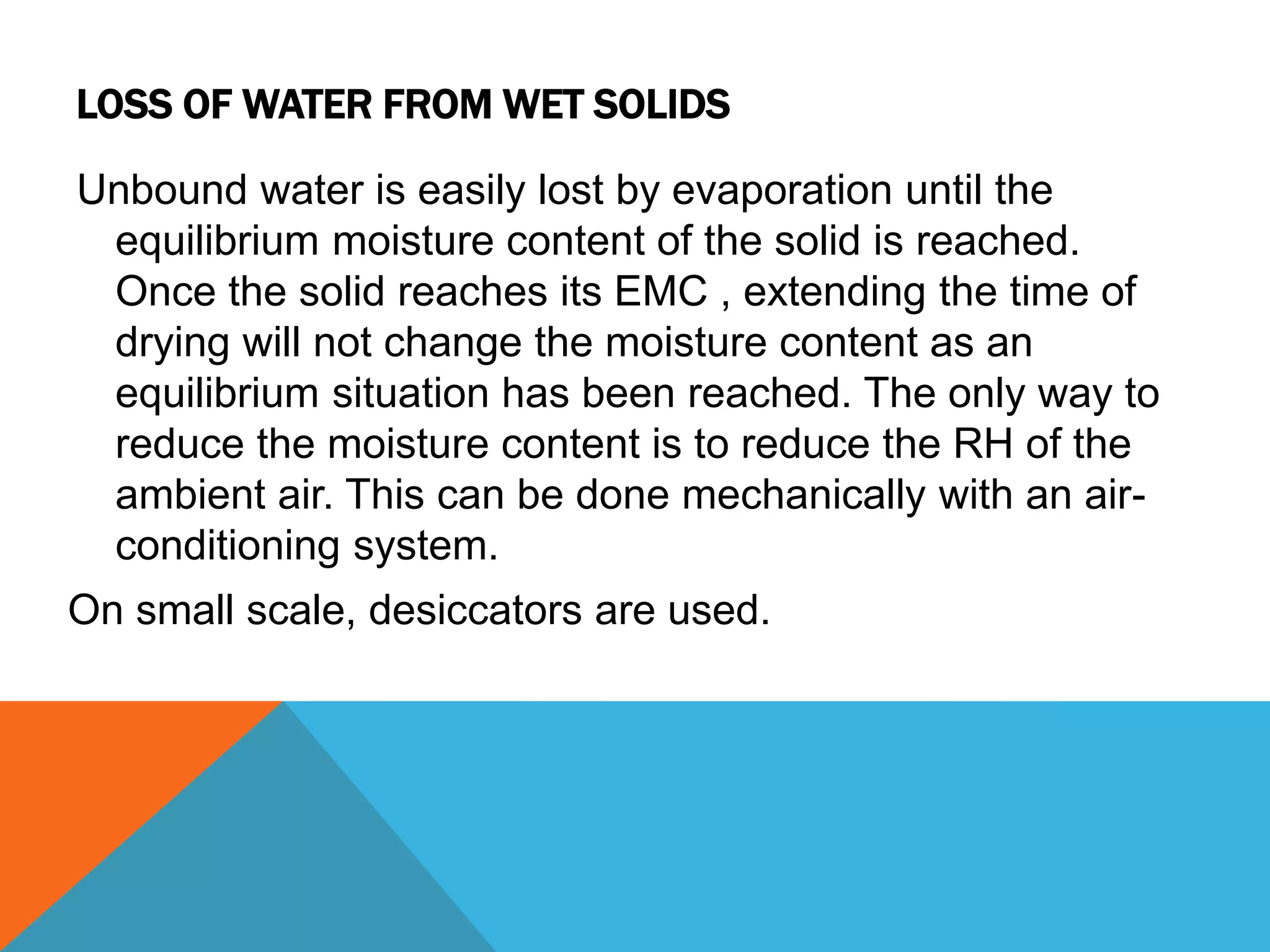 LOSS OF WATER FROM WET SOLIDS

Unbound water is easily lost by evaporation until the equilibrium moisture content of the solid is reached. Once the solid reaches its EMC , extending the time of drying will not change the moisture content as an equilibrium situation has been reached. The only way to reduce the moisture content is to reduce the RH of the ambient air. This can be done mechanically with an air-conditioning system.

On small scale, desiccators are used.